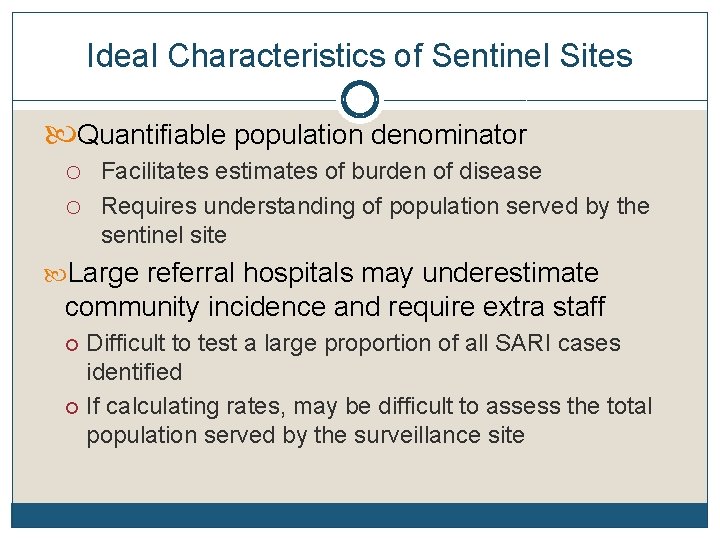 Ideal Characteristics of Sentinel Sites

Quantifiable population denominator

Facilitates estimates of burden of disease

Requires understanding of population served by the sentinel site

Large referral hospitals may underestimate community incidence and require extra staff

Difficult to test a large proportion of all SARI cases identified

If calculating rates, may be difficult to assess the total population served by the surveillance site